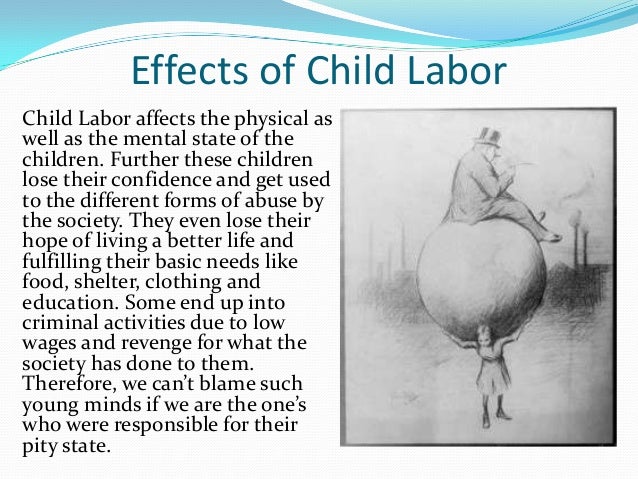 Effects of Child Labor

Child Labor affects the physical as well as the mental state of the children. Further these children lose their confidence and get used to the different forms of abuse by the society. They even lose their hope of living a better life and fulfilling their basic needs like food, shelter, clothing and education. Some end up into criminal activities due to low wages and revenge for what the society has done to them. Therefore, we can't blame such young minds if we are the one's who were responsible for their pity state.